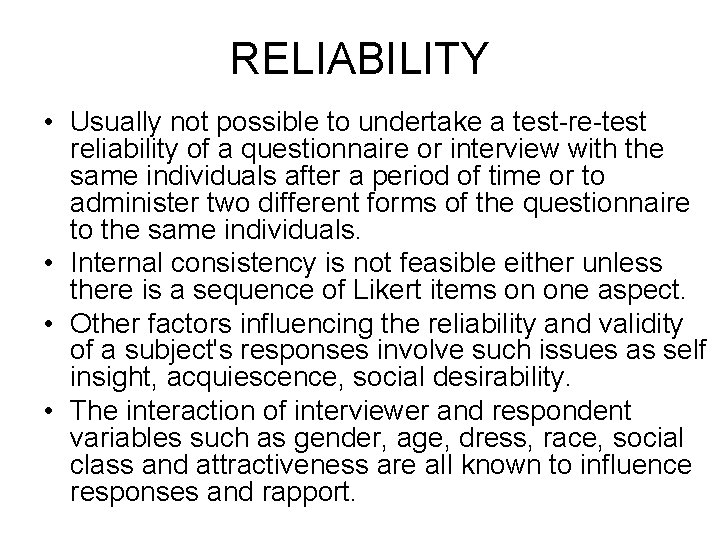 RELIABILITY

• Usually not possible to undertake a test-re-test reliability of a questionnaire or interview with the same individuals after a period of time or to administer two different forms of the questionnaire to the same individuals.
• Internal consistency is not feasible either unless there is a sequence of Likert items on one aspect.
• Other factors influencing the reliability and validity of a subject's responses involve such issues as self insight, acquiescence, social desirability.
• The interaction of interviewer and respondent variables such as gender, age, dress, race, social class and attractiveness are all known to influence responses and rapport.